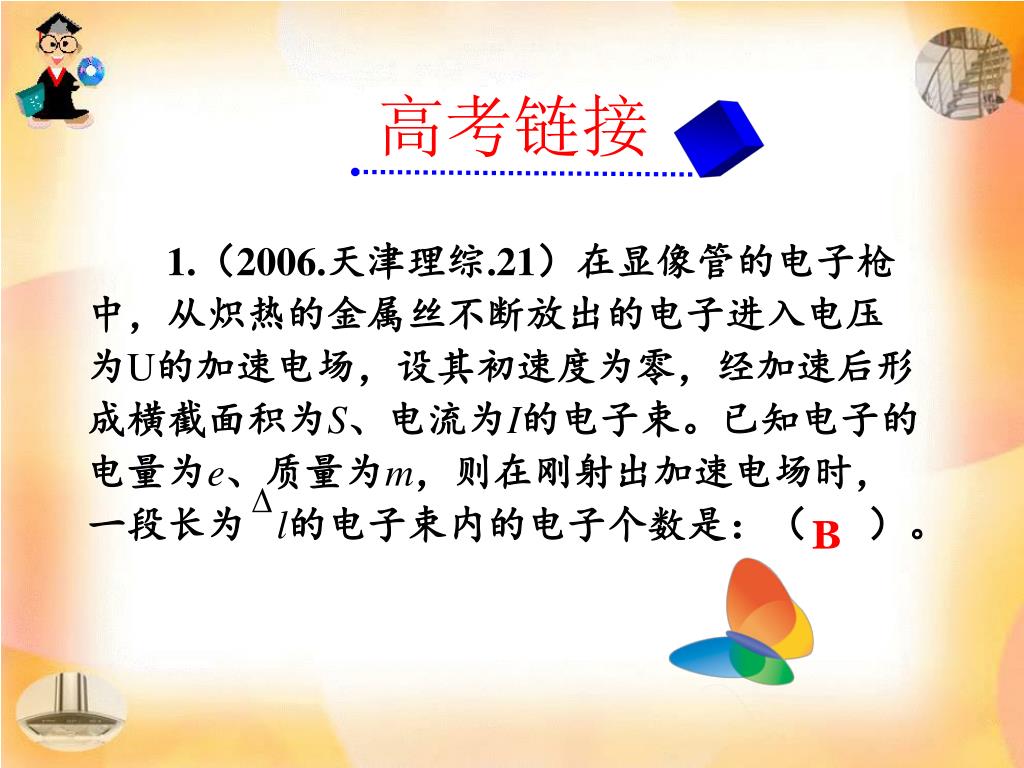 高考链接

1.（2006.天津理综.21）在显像管的电子枪中，从炽热的金属丝不断放出的电子进入电压为U的加速电场，设其初速度为零，经加速后形成横截面积为$S$、电流为$I$的电子束。已知电子的电量为$e$、质量为$m$，则在刚射出加速电场时，一段长为$\Delta l$的电子束内的电子个数是：（ B ）。